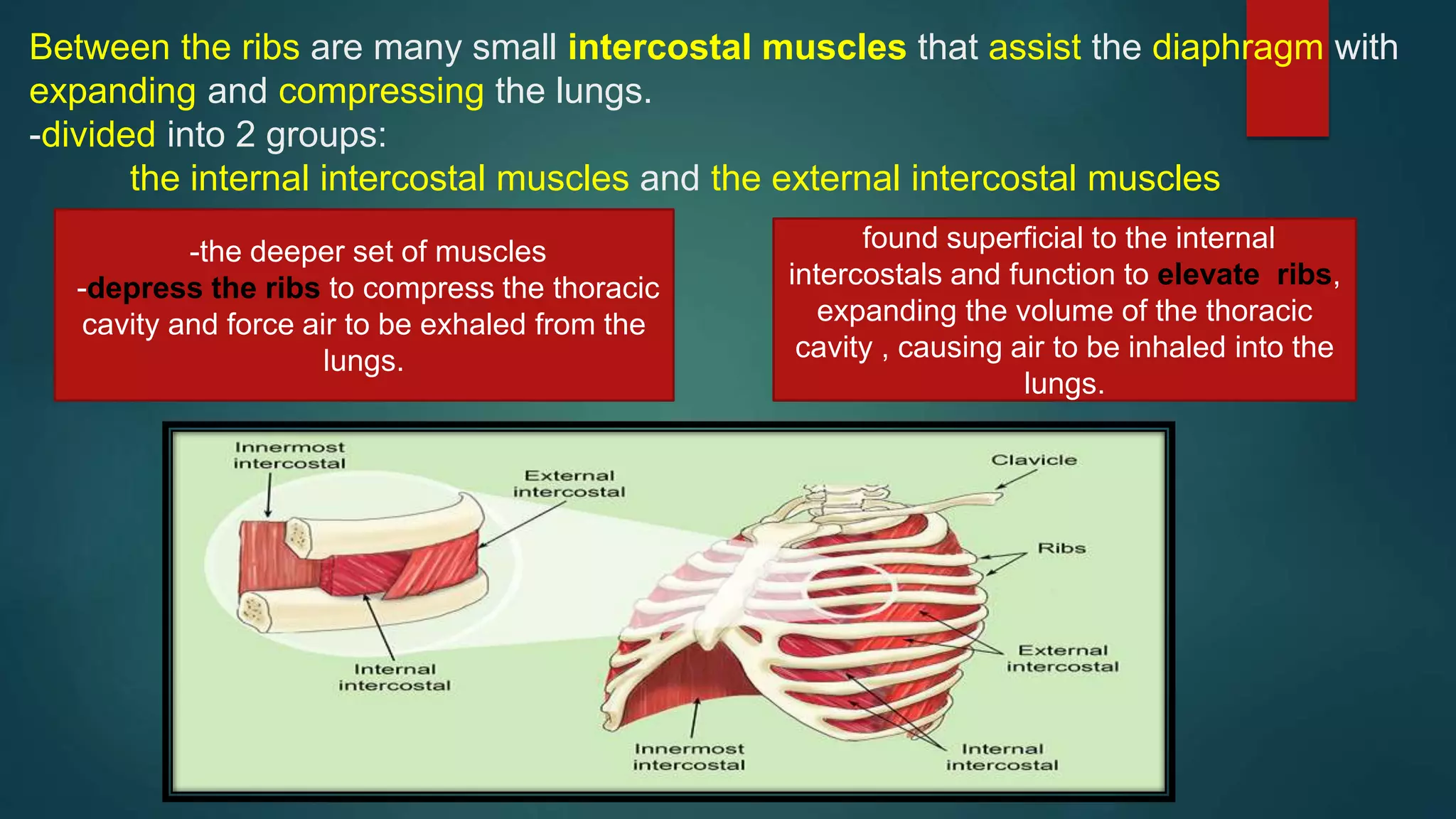 Between the ribs are many small intercostal muscles that assist the diaphragm with expanding and compressing the lungs.
-divided into 2 groups:
the internal intercostal muscles and the external intercostal muscles

-the deeper set of muscles
-depress the ribs to compress the thoracic cavity and force air to be exhaled from the lungs.

found superficial to the internal intercostals and function to elevate ribs, expanding the volume of the thoracic cavity , causing air to be inhaled into the lungs.

Innermost intercostal

External intercostal

Internal intercostal

Clavicle

Ribs

External intercostal

Innermost intercostal

Internal intercostal